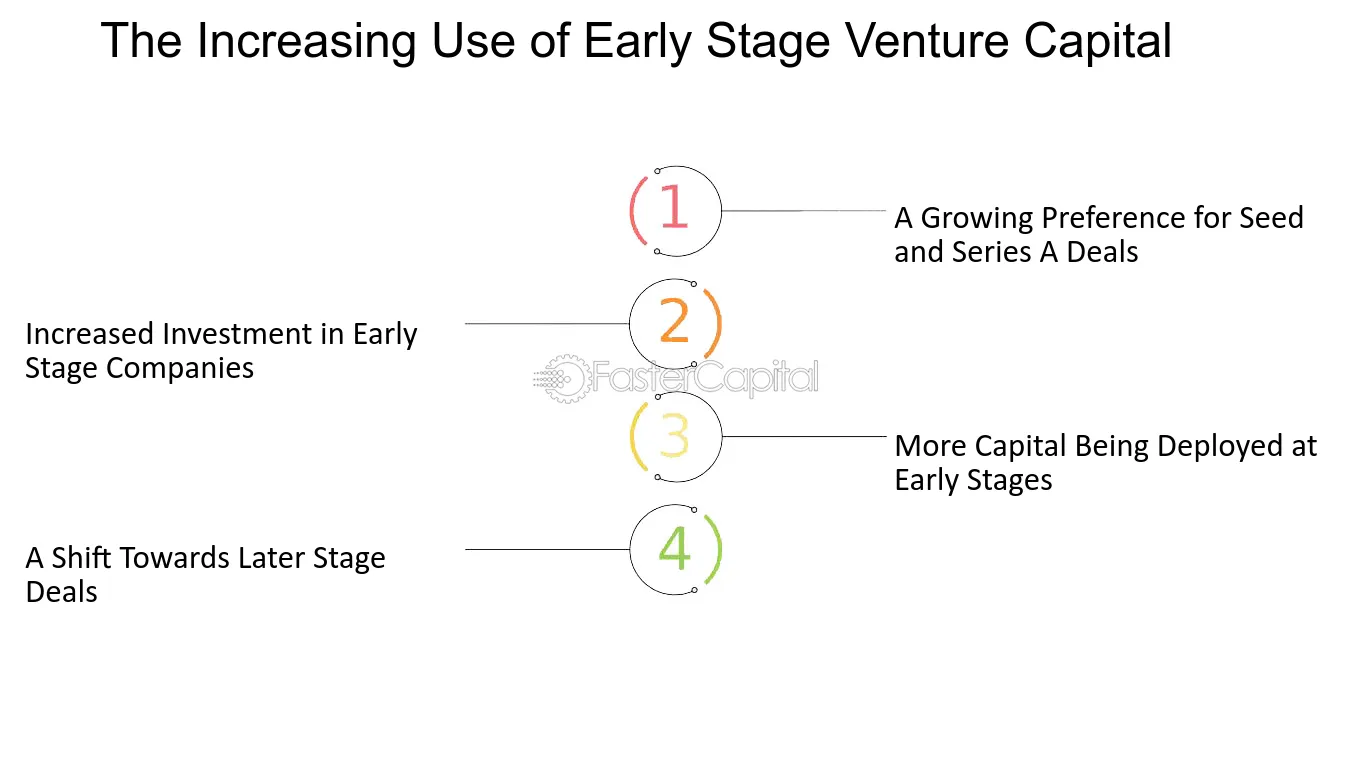 The Increasing Use of Early Stage Venture Capital

1

A Growing Preference for Seed and Series A Deals

2

Increased Investment in Early Stage Companies

FasterCapital

3

More Capital Being Deployed at Early Stages

4

A Shift Towards Later Stage Deals